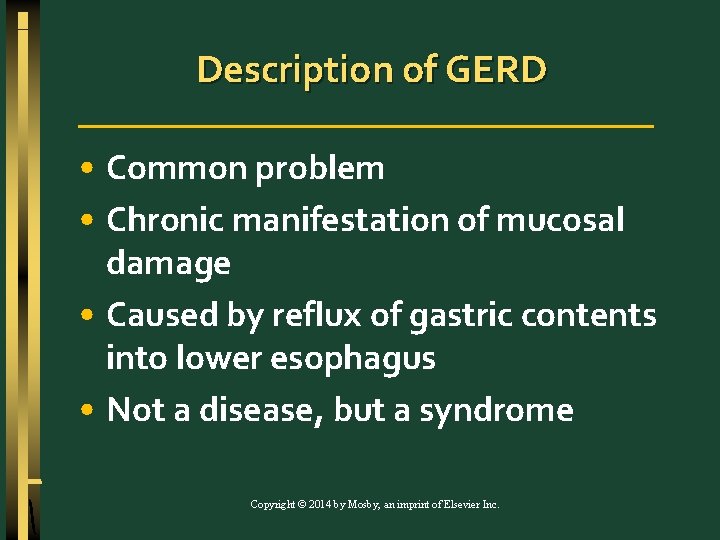 Description of GERD

• Common problem
• Chronic manifestation of mucosal damage
• Caused by reflux of gastric contents into lower esophagus
• Not a disease, but a syndrome

Copyright © 2014 by Mosby, an imprint of Elsevier Inc.